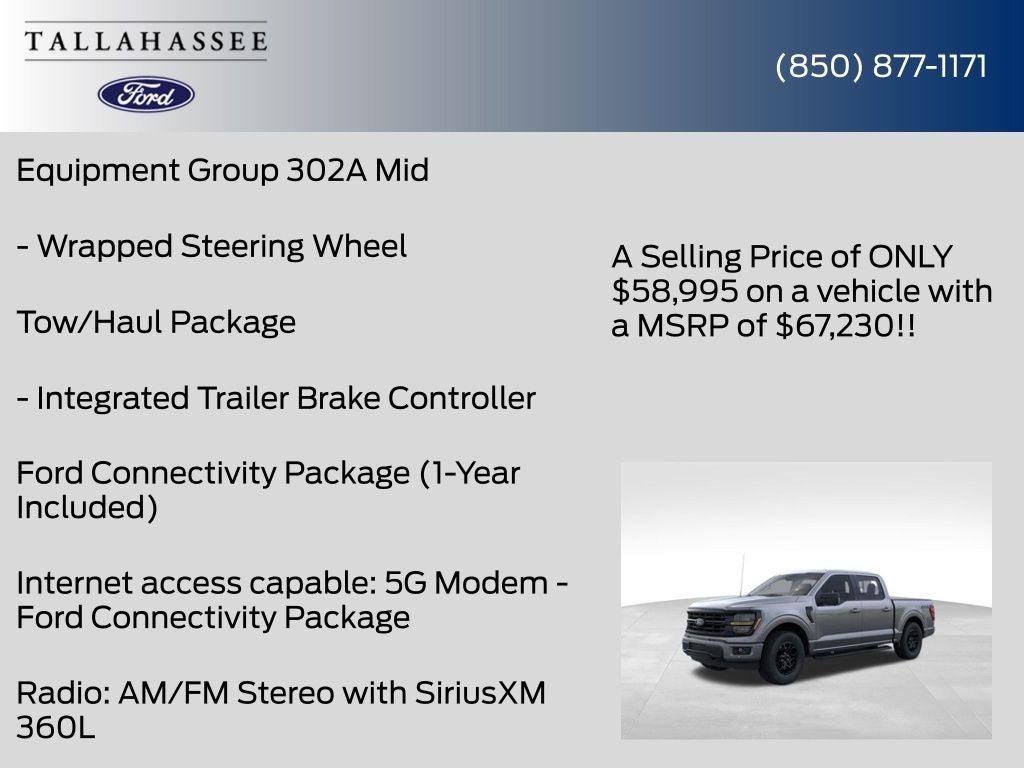 TALLAHASSEE

Ford

(850) 877-1171

Equipment Group 302A Mid

- Wrapped Steering Wheel

Tow/Haul Package

- Integrated Trailer Brake Controller

Ford Connectivity Package (1-Year Included)

Internet access capable: 5G Modem - Ford Connectivity Package

Radio: AM/FM Stereo with SiriusXM 360L

A Selling Price of ONLY $58,995 on a vehicle with a MSRP of $67,230!!